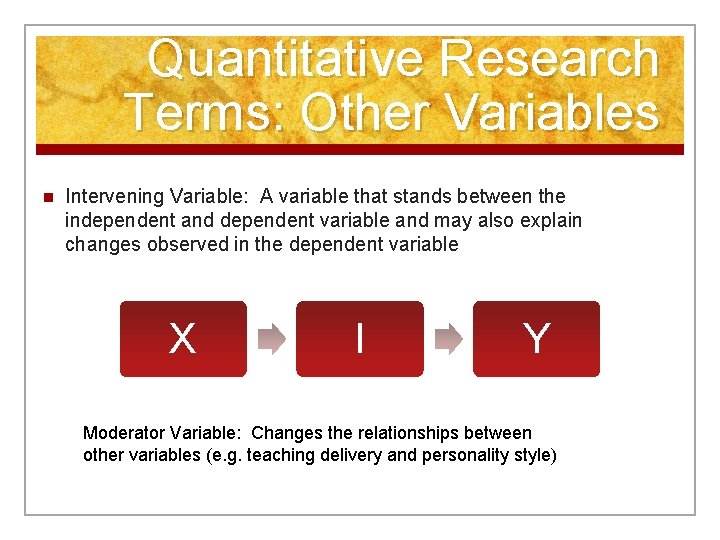 Quantitative Research Terms: Other Variables

Intervening Variable: A variable that stands between the independent and dependent variable and may also explain changes observed in the dependent variable

X

I

Y

Moderator Variable: Changes the relationships between other variables (e.g. teaching delivery and personality style)